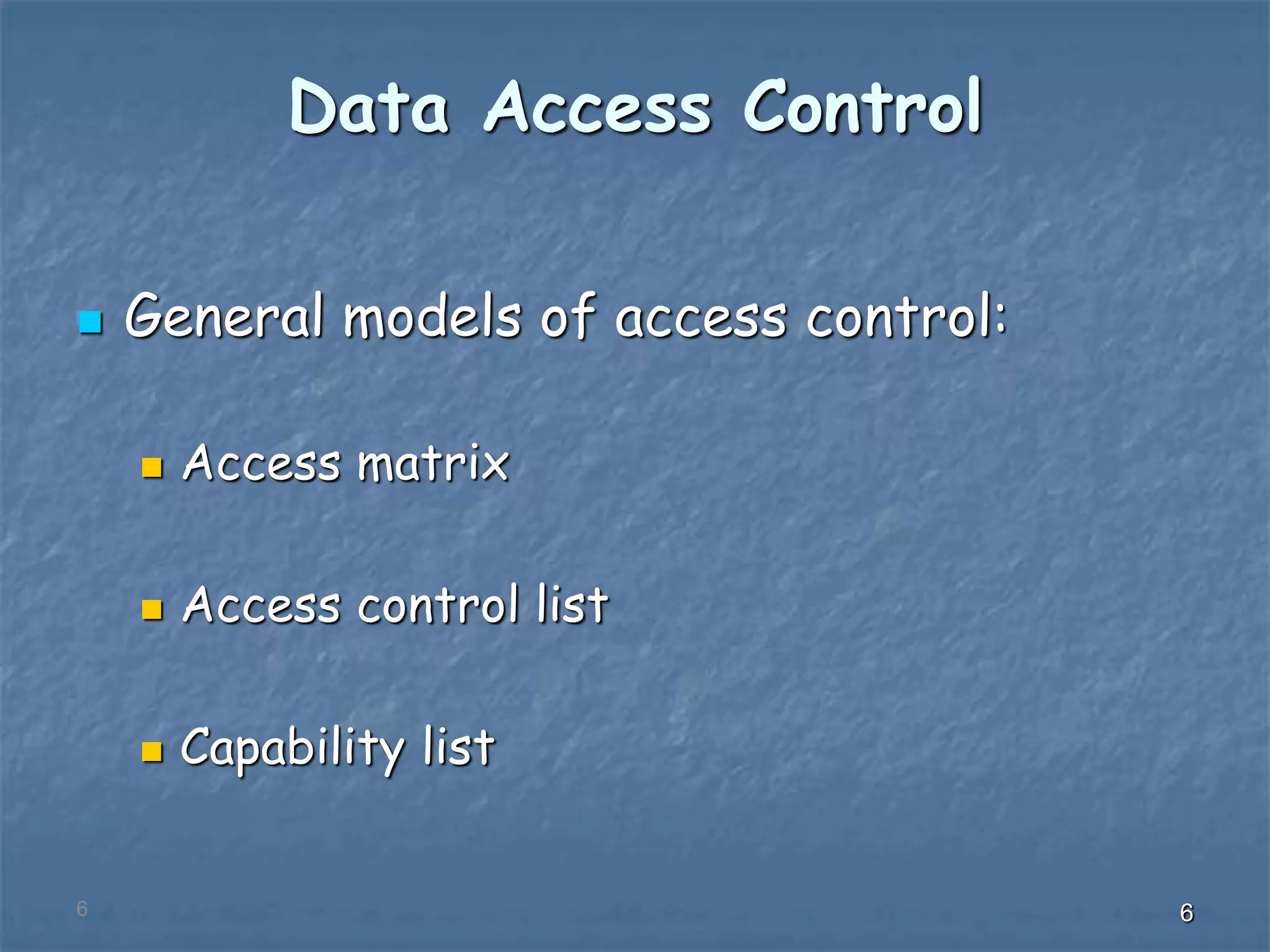 Data Access Control

General models of access control:

Access matrix

Access control list

Capability list

6

6